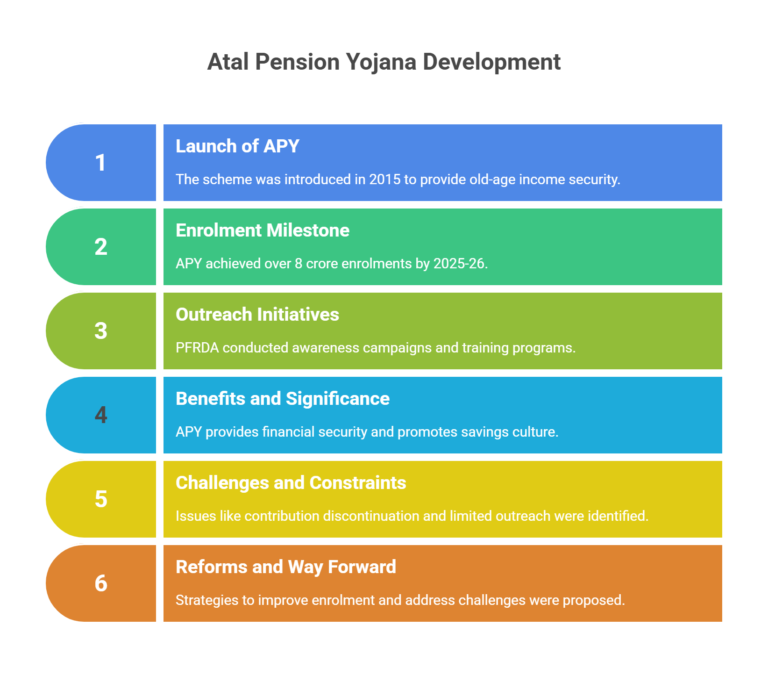 Atal Pension Yojana Development

1

Launch of APY

The scheme was introduced in 2015 to provide old-age income security.

2

Enrolment Milestone

APY achieved over 8 crore enrolments by 2025-26.

3

Outreach Initiatives

PFRDA conducted awareness campaigns and training programs.

4

Benefits and Significance

APY provides financial security and promotes savings culture.

5

Challenges and Constraints

Issues like contribution discontinuation and limited outreach were identified.

6

Reforms and Way Forward

Strategies to improve enrolment and address challenges were proposed.